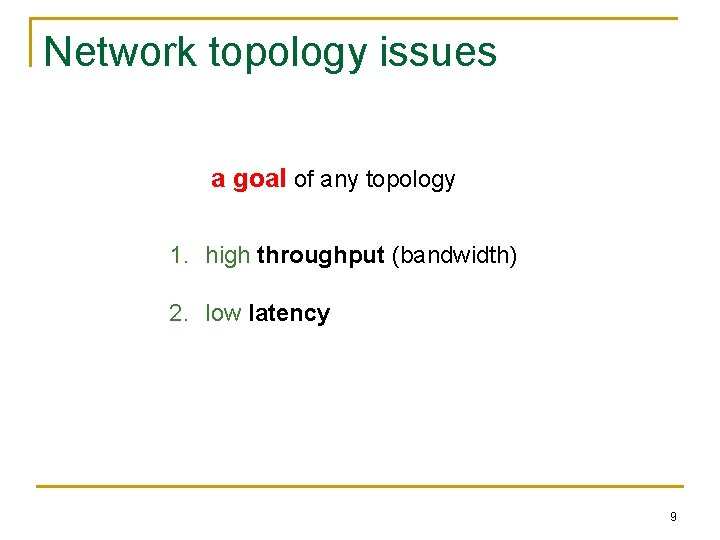 Network topology issues

a goal of any topology

1. high throughput (bandwidth)

2. low latency

9